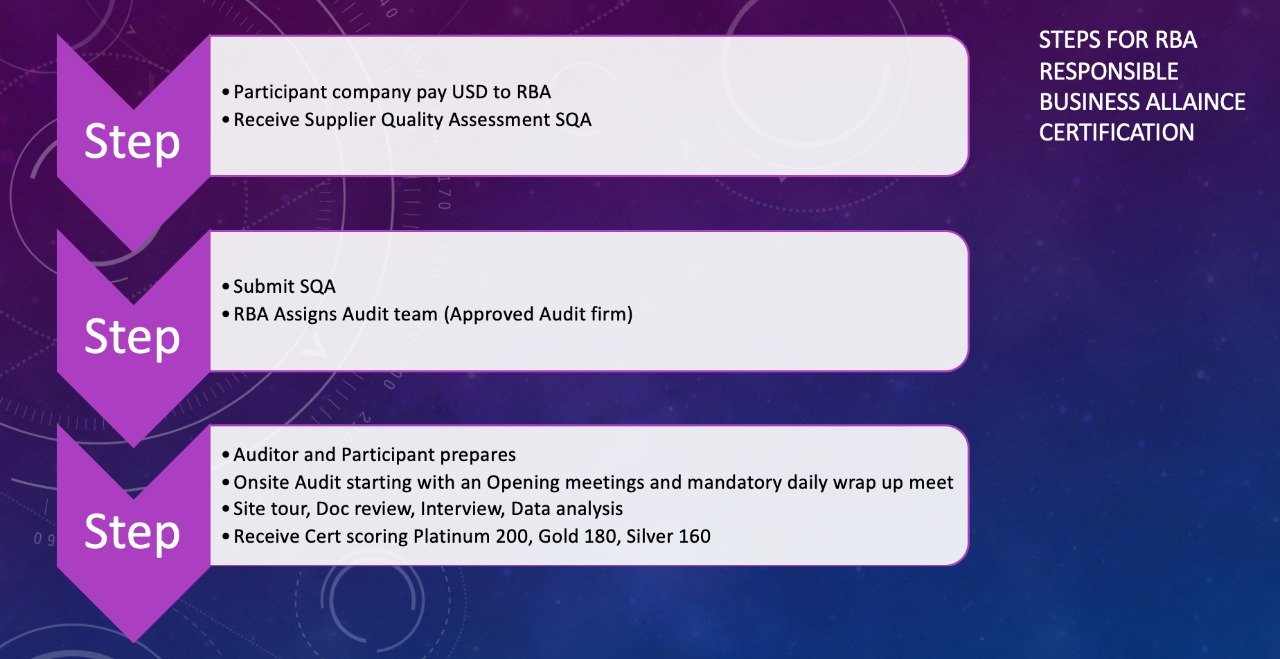 STEPS FOR RBA RESPONSIBLE BUSINESS ALLAINCE CERTIFICATION

Step

• Participant company pay USD to RBA
• Receive Supplier Quality Assessment SQA

Step

• Submit SQA
• RBA Assigns Audit team (Approved Audit firm)

Step

• Auditor and Participant prepares
• Onsite Audit starting with an Opening meetings and mandatory daily wrap up meet
• Site tour, Doc review, Interview, Data analysis
• Receive Cert scoring Platinum 200, Gold 180, Silver 160